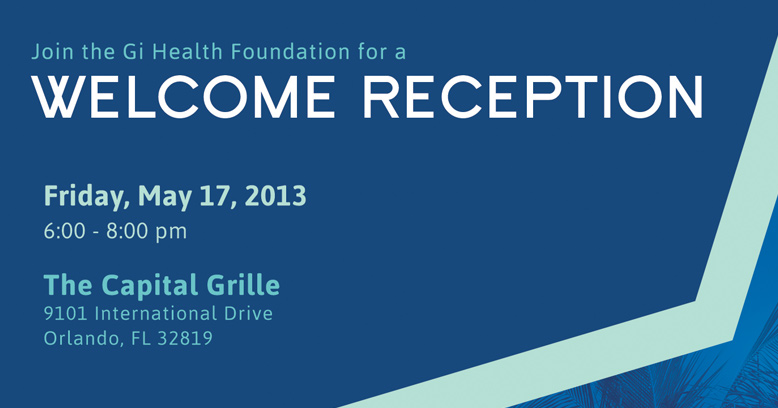 Join the Gi Health Foundation for a
WELCOME RECEPTION

Friday, May 17, 2013
6:00 - 8:00 pm

The Capital Grille
9101 International Drive
Orlando, FL 32819